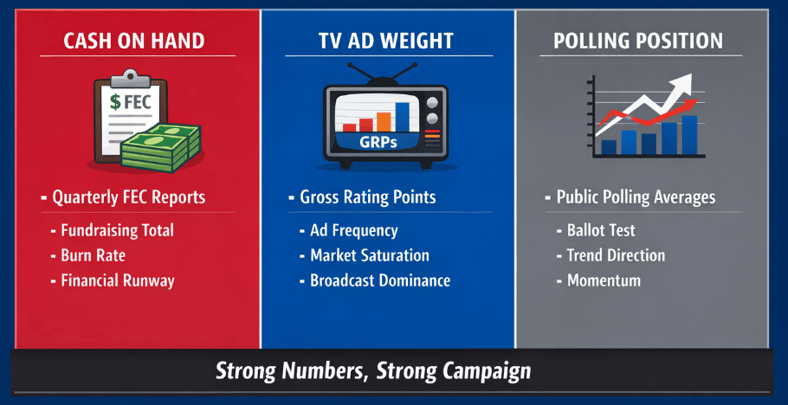 CASH ON HAND

$ FEC

- Quarterly FEC Reports
- Fundraising Total
- Burn Rate
- Financial Runway

TV AD WEIGHT

GRPs

- Gross Rating Points
- Ad Frequency
- Market Saturation
- Broadcast Dominance

POLLING POSITION

- Public Polling Averages
- Ballot Test
- Trend Direction
- Momentum

Strong Numbers, Strong Campaign